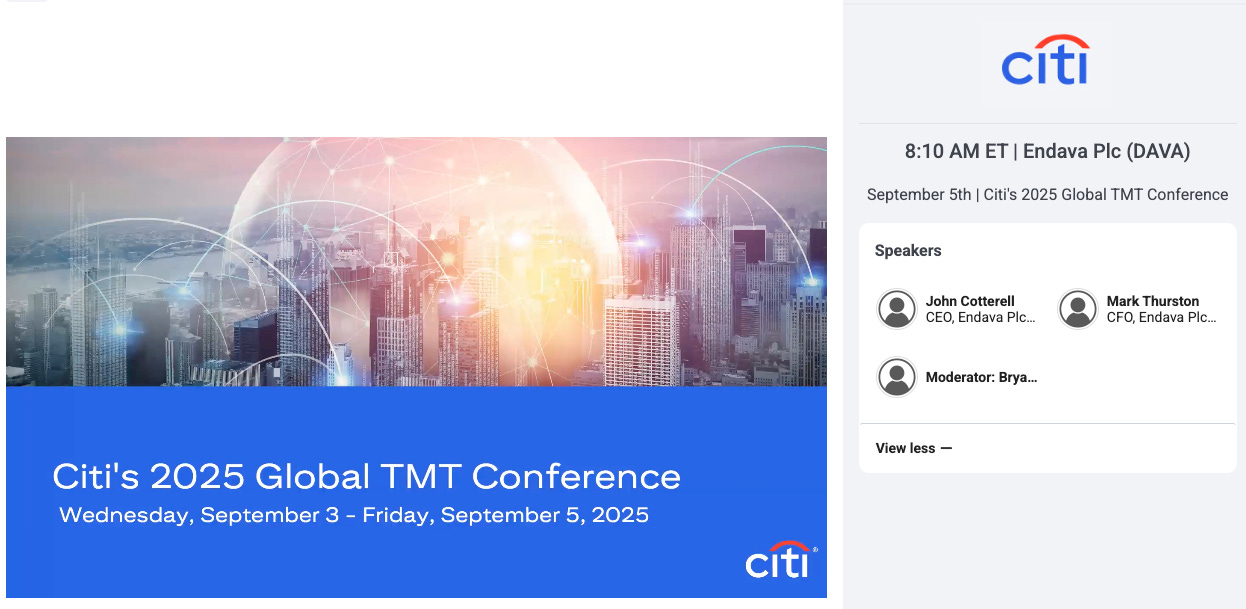 Citi's 2025 Global TMT Conference
Wednesday, September 3 - Friday, September 5, 2025

citi

citi

8:10 AM ET | Endava Plc (DAVA)

September 5th | Citi's 2025 Global TMT Conference

Speakers

John Cotterell
CEO, Endava Plc...

Mark Thurston
CFO, Endava Plc...

Moderator: Brya...

View less —